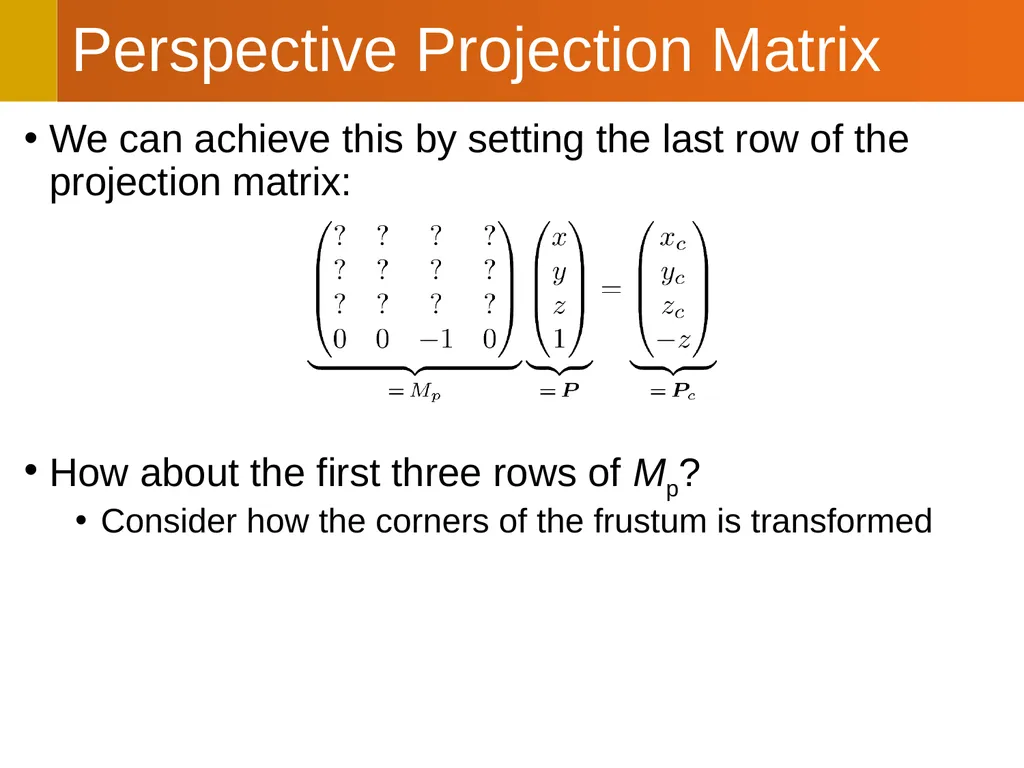 Perspective Projection Matrix

• We can achieve this by setting the last row of the projection matrix:

$\underbrace{\begin{pmatrix} ? & ? & ? & ? \\ ? & ? & ? & ? \\ ? & ? & ? & ? \\ 0 & 0 & -1 & 0 \end{pmatrix}}_{=M_p} \underbrace{\begin{pmatrix} x \\ y \\ z \\ 1 \end{pmatrix}}_{=\boldsymbol{P}} = \underbrace{\begin{pmatrix} x_c \\ y_c \\ z_c \\ -z \end{pmatrix}}_{=\boldsymbol{P}_c}$

• How about the first three rows of $M_p$?

• Consider how the corners of the frustum is transformed